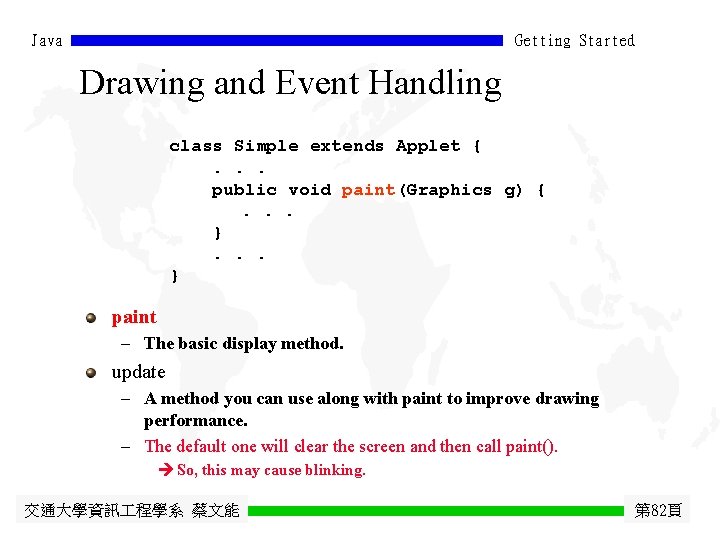 Java Getting Started

Drawing and Event Handling

class Simple extends Applet {
. . .
public void paint(Graphics g) {
. . .
}
. . .
}

paint
– The basic display method.

update
– A method you can use along with paint to improve drawing performance.
– The default one will clear the screen and then call paint().
➔ So, this may cause blinking.

交通大學資訊工程學系 蔡文能 第82頁